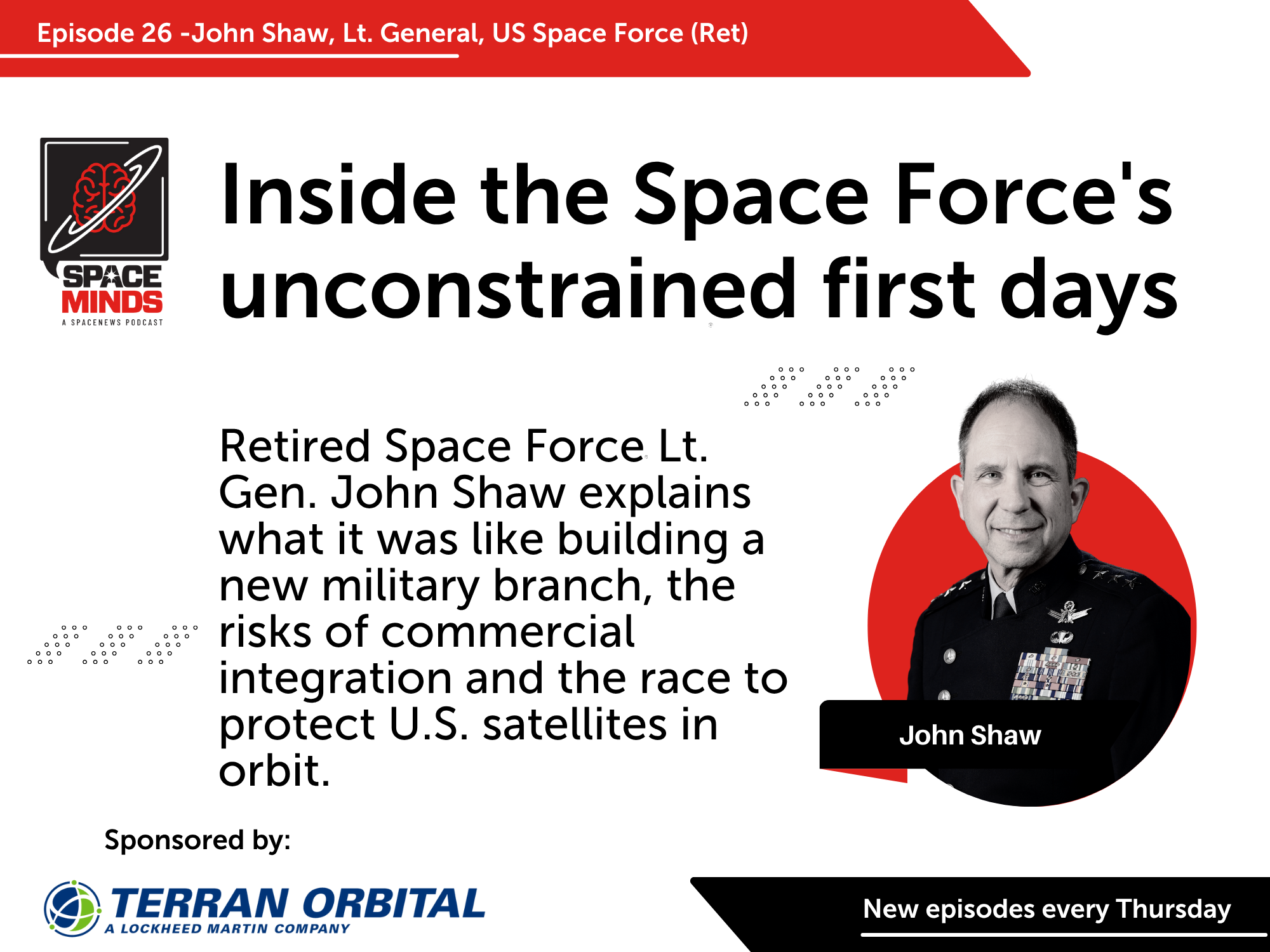 Episode 26 -John Shaw, Lt. General, US Space Force (Ret)

SPACE MINDS
A SPACENEWS PODCAST

Inside the Space Force's unconstrained first days

Retired Space Force Lt. Gen. John Shaw explains what it was like building a new military branch, the risks of commercial integration and the race to protect U.S. satellites in orbit.

John Shaw

Sponsored by:

TERRAN ORBITAL
A LOCKHEED MARTIN COMPANY

New episodes every Thursday